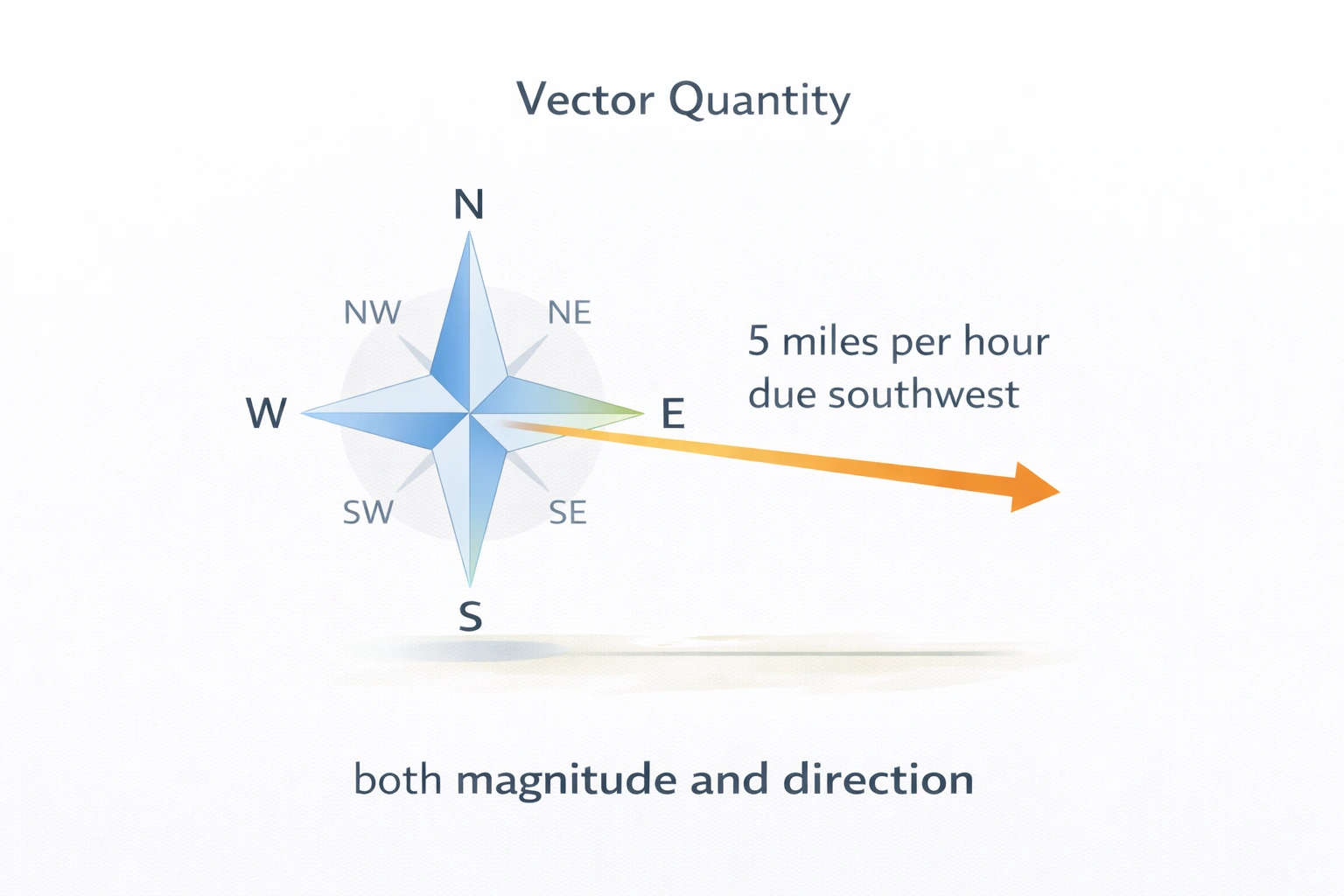 Vector Quantity

N
NW
NE
W
E
SW
SE
S

5 miles per hour due southwest

both magnitude and direction